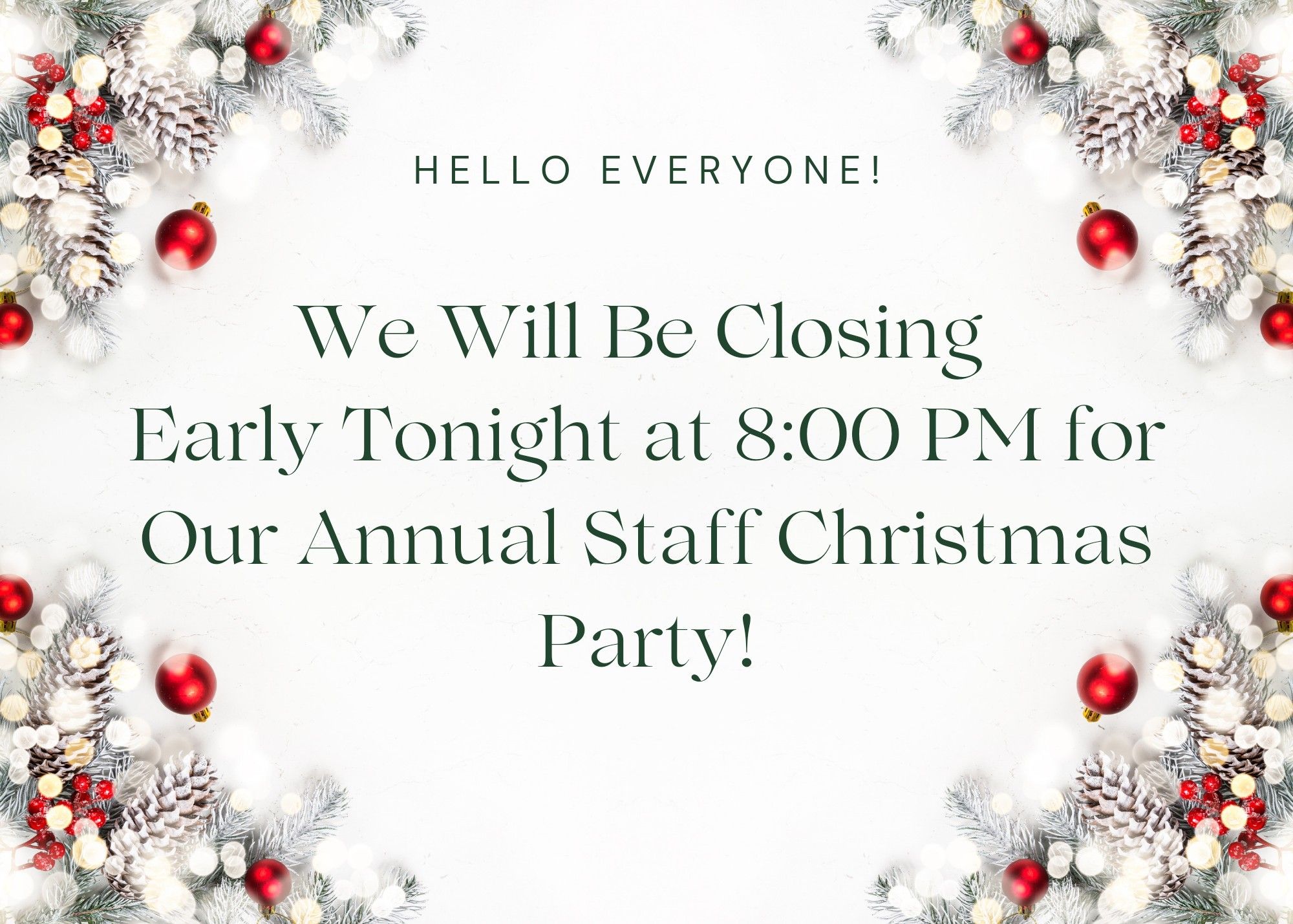 HELLO EVERYONE!

We Will Be Closing Early Tonight at 8:00 PM for Our Annual Staff Christmas Party!